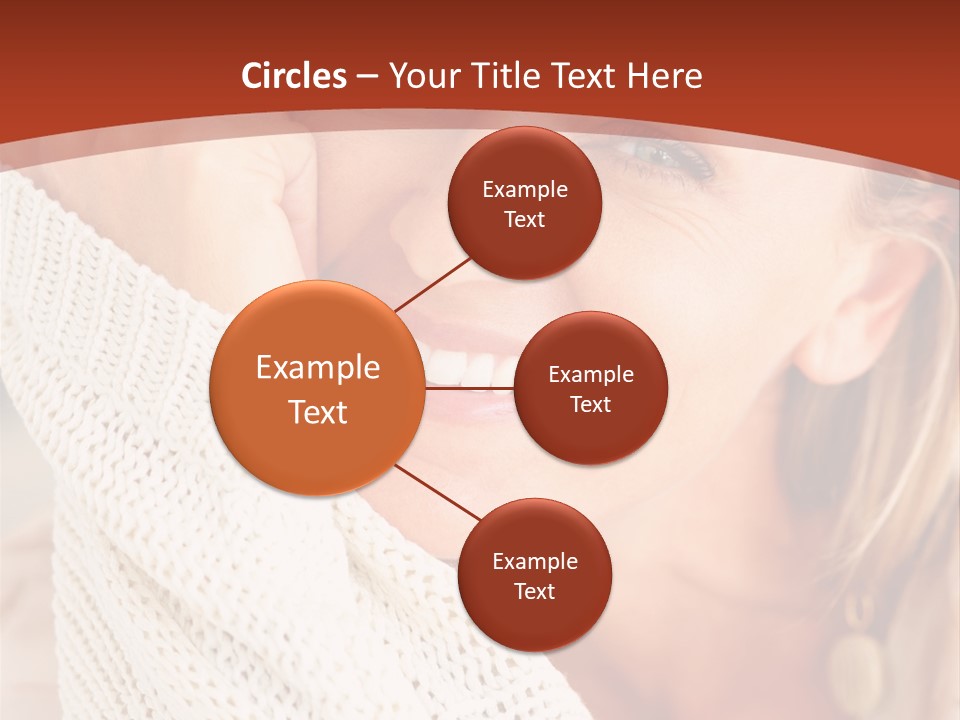 Circles – Your Title Text Here

Example Text

Example Text

Example Text

Example Text